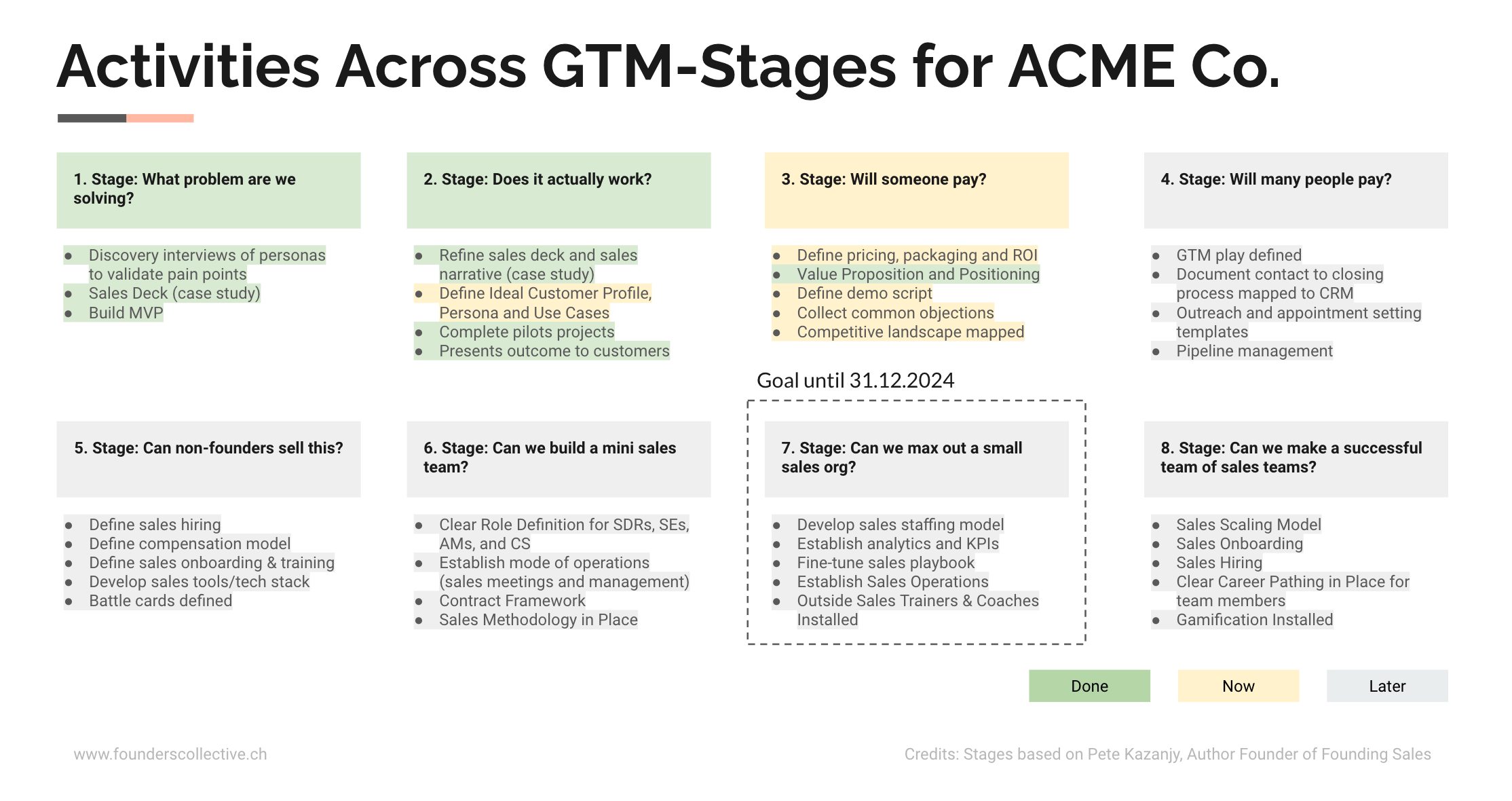 Activities Across GTM-Stages for ACME Co.

1. Stage: What problem are we solving?

- Discovery interviews of personas to validate pain points
- Sales Deck (case study)
- Build MVP

2. Stage: Does it actually work?

- Refine sales deck and sales narrative (case study)
- Define Ideal Customer Profile, Persona and Use Cases
- Complete pilots projects
- Presents outcome to customers

3. Stage: Will someone pay?

- Define pricing, packaging and ROI
- Value Proposition and Positioning
- Define demo script
- Collect common objections
- Competitive landscape mapped

4. Stage: Will many people pay?

- GTM play defined
- Document contact to closing process mapped to CRM
- Outreach and appointment setting templates
- Pipeline management

Goal until 31.12.2024

5. Stage: Can non-founders sell this?

- Define sales hiring
- Define compensation model
- Define sales onboarding & training
- Develop sales tools/tech stack
- Battle cards defined

6. Stage: Can we build a mini sales team?

- Clear Role Definition for SDRs, SEs, AMs, and CS
- Establish mode of operations (sales meetings and management)
- Contract Framework
- Sales Methodology in Place

7. Stage: Can we max out a small sales org?

- Develop sales staffing model
- Establish analytics and KPIs
- Fine-tune sales playbook
- Establish Sales Operations
- Outside Sales Trainers & Coaches Installed

8. Stage: Can we make a successful team of sales teams?

- Sales Scaling Model
- Sales Onboarding
- Sales Hiring
- Clear Career Pathing in Place for team members
- Gamification Installed

Done Now Later

www.founderscollective.ch

Credits: Stages based on Pete Kazanjy, Author Founder of Founding Sales